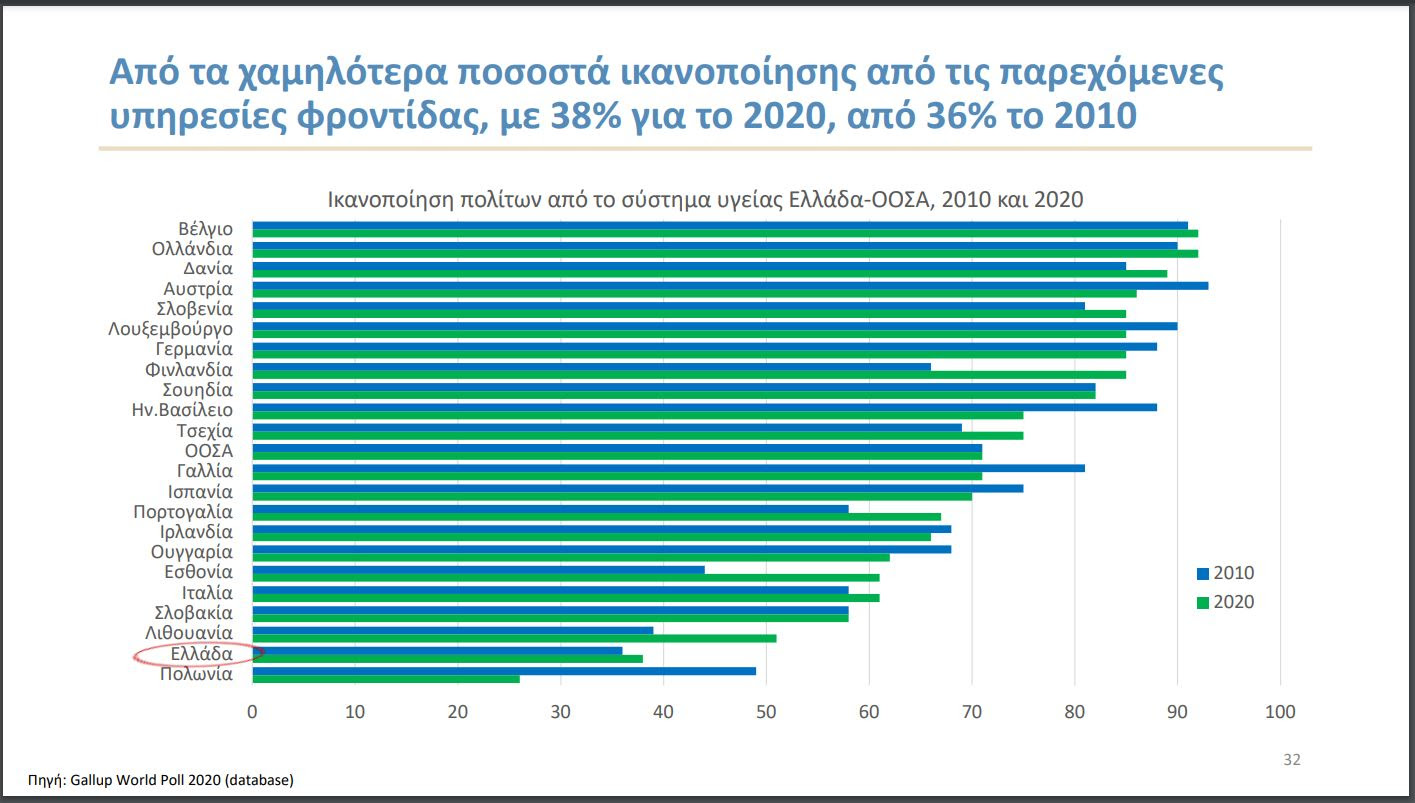 Από τα χαμηλότερα ποσοστά ικανοποίησης από τις παρεχόμενες υπηρεσίες φροντίδας, με 38% για το 2020, από 36% το 2010

Ικανοποίηση πολίτων από το σύστημα υγείας Ελλάδα-ΟΟΣΑ, 2010 και 2020

Βέλγιο
Ολλάνδια
Δανία
Αυστρία
Σλοβενία
Λουξεμβούργο
Γερμανία
Φινλανδία
Σουηδία
Ην.Βασίλειο
Τσεχία
ΟΟΣΑ
Γαλλία
Ισπανία
Πορτογαλία
Ιρλανδία
Ουγγαρία
Εσθονία
Ιταλία
Σλοβακία
Λιθουανία
Ελλάδα
Πολωνία

0 10 20 30 40 50 60 70 80 90 100

2010
2020

32

Πηγή: Gallup World Poll 2020 (database)